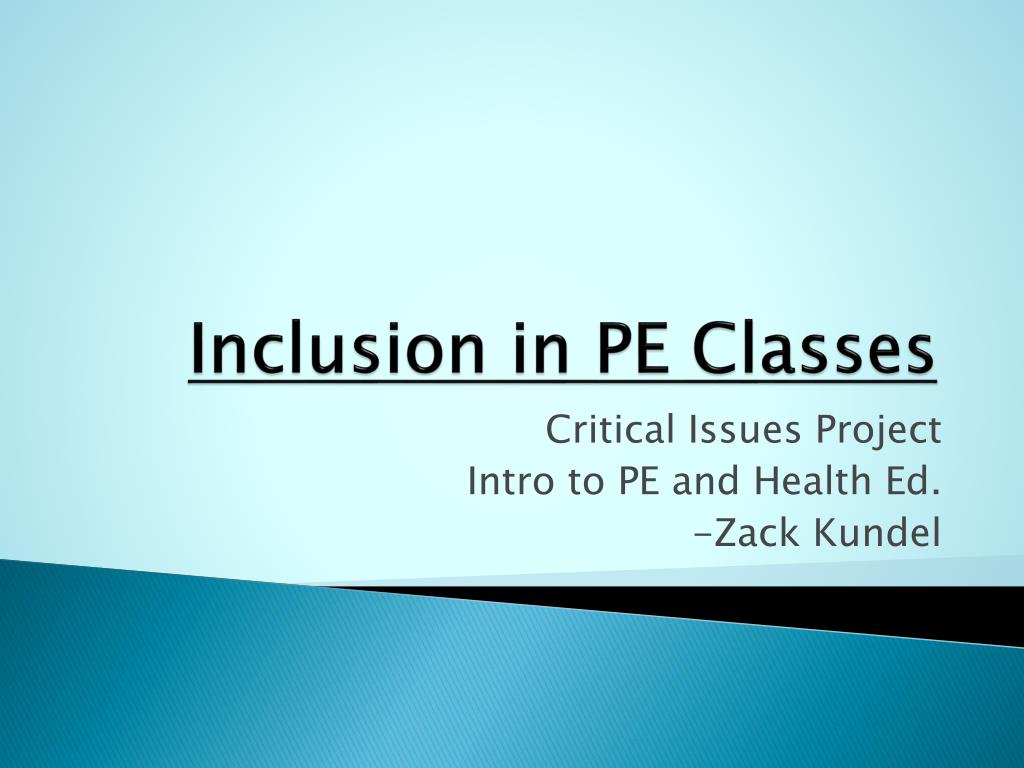 Inclusion in PE Classes

Critical Issues Project
Intro to PE and Health Ed.
-Zack Kundel